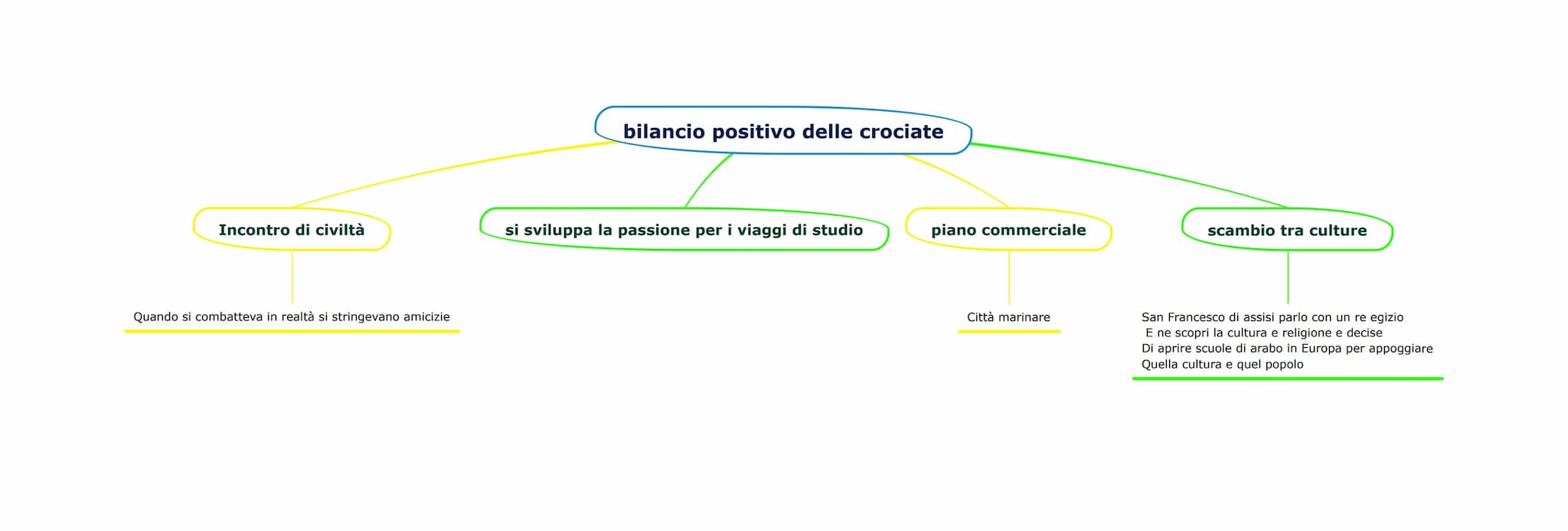 bilancio positivo delle crociate

Incontro di civiltà

Quando si combatteva in realtà si stringevano amicizie

si sviluppa la passione per i viaggi di studio

piano commerciale

Città marinare

scambio tra culture

San Francesco di assisi parlo con un re egizio
E ne scopri la cultura e religione e decise
Di aprire scuole di arabo in Europa per appoggiare
Quella cultura e quel popolo